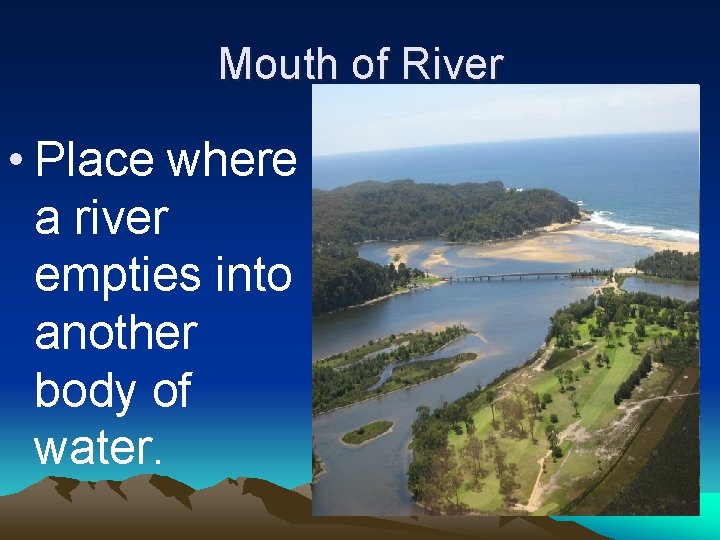 Mouth of River

• Place where a river empties into another body of water.